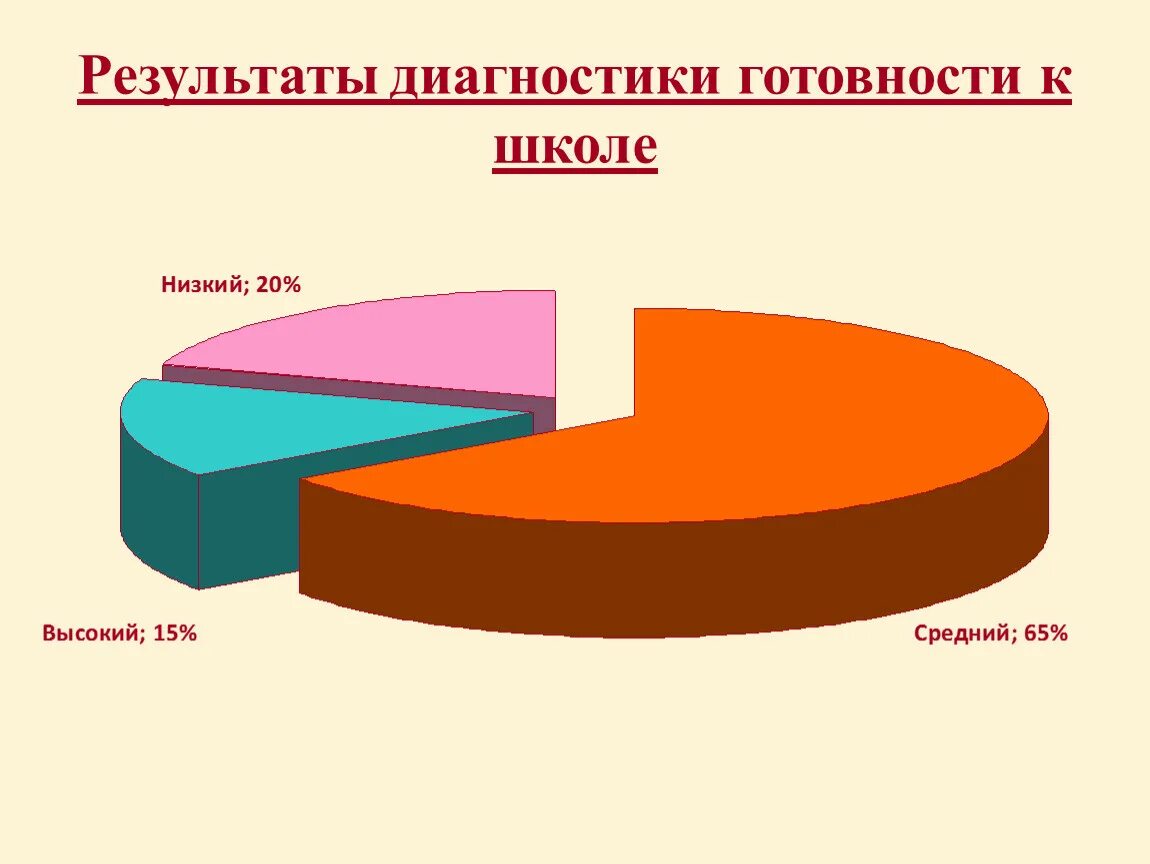 Результаты диагностики готовности к школе

Низкий; 20%

Высокий; 15%

Средний; 65%